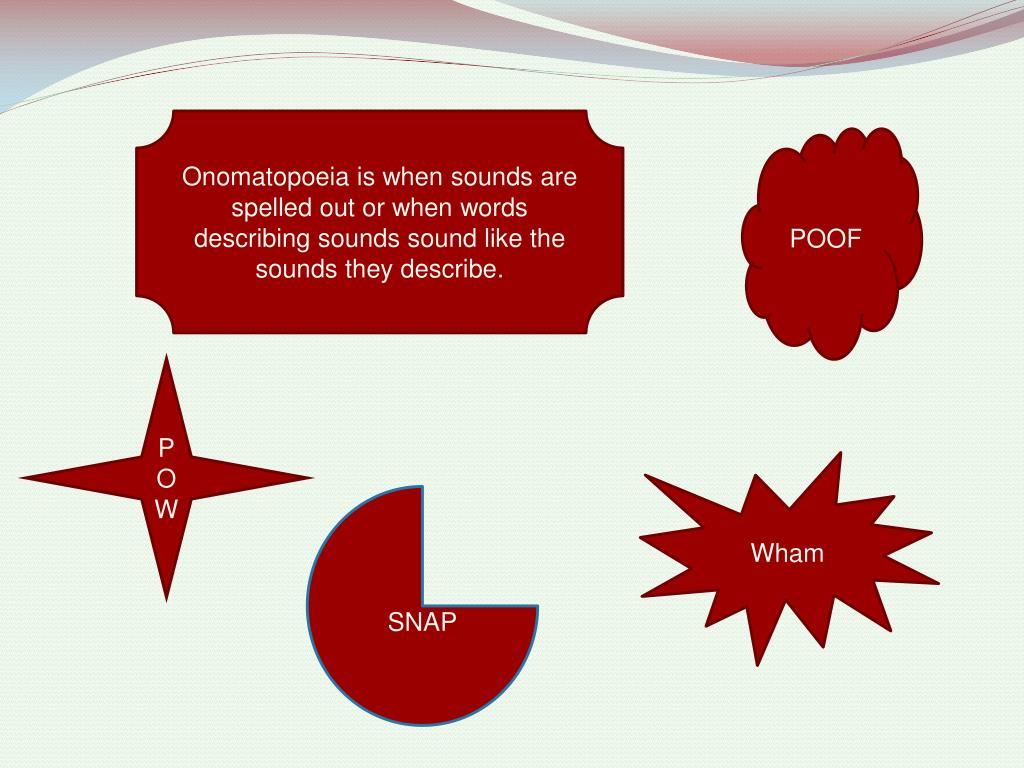 Onomatopoeia is when sounds are spelled out or when words describing sounds sound like the sounds they describe.

POOF

P
O
W

SNAP

Wham